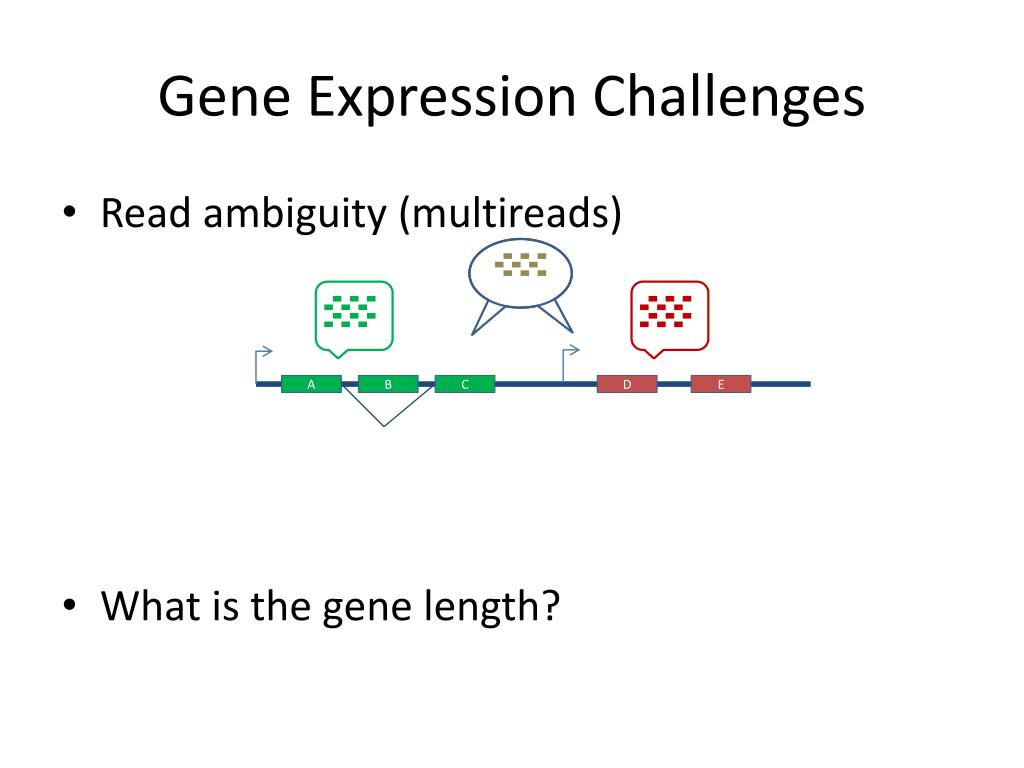 Gene Expression Challenges

• Read ambiguity (multireads)

A B C D E

• What is the gene length?